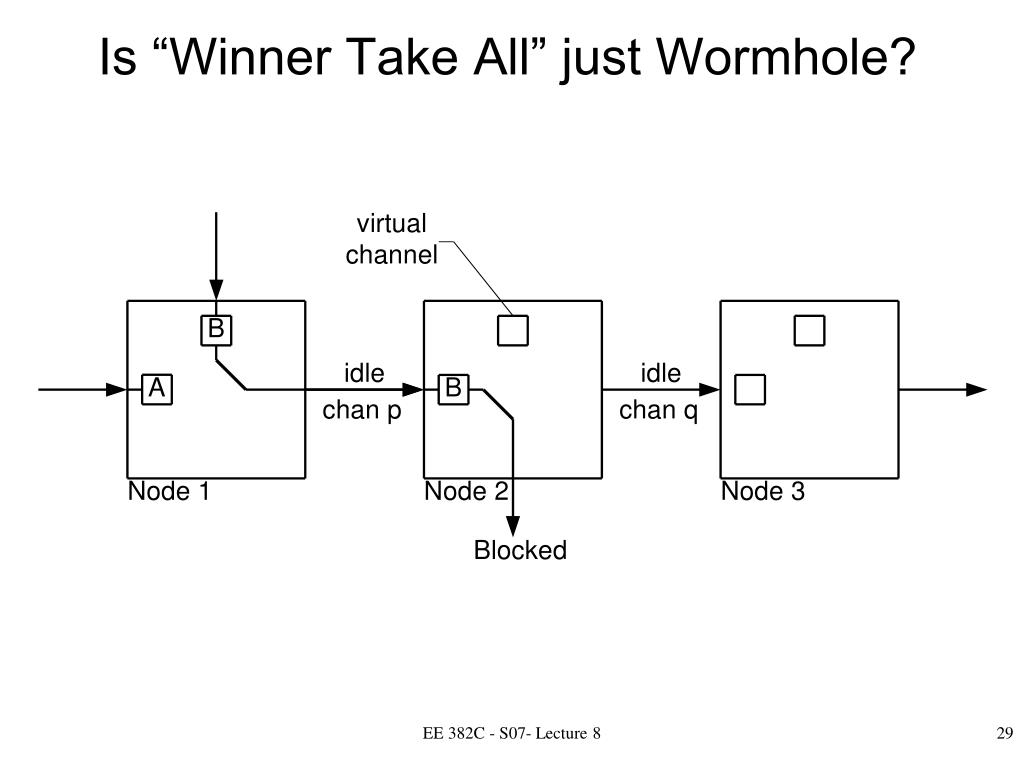 Is “Winner Take All” just Wormhole?

virtual channel

B

A

idle

chan p

B

idle

chan q

Node 1

Node 2

Node 3

Blocked

EE 382C - S07- Lecture 8

29